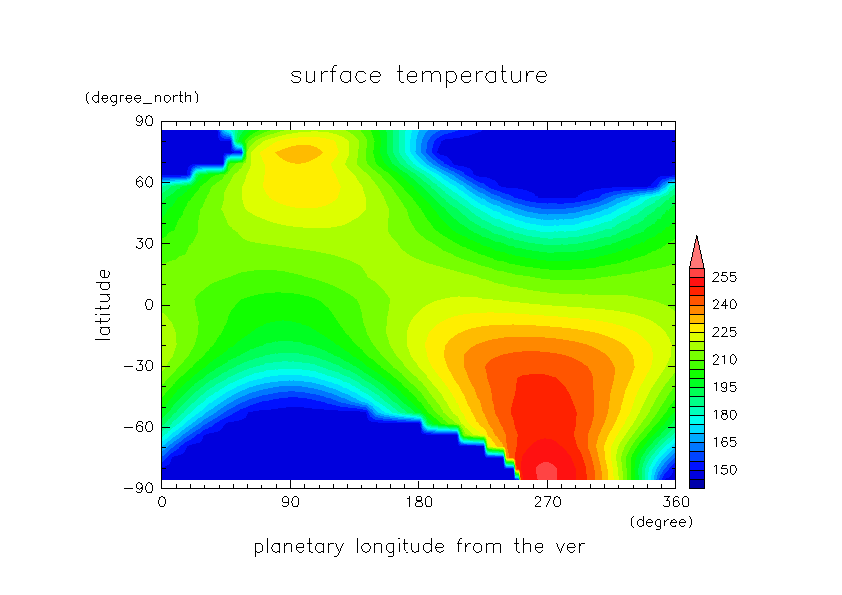 surface temperature

(degree_north)

90
60
30
0
−30
−60
−90

latitude

0 90 180 270 360
(degree)

planetary longitude from the ver

255
240
225
210
195
180
165
150